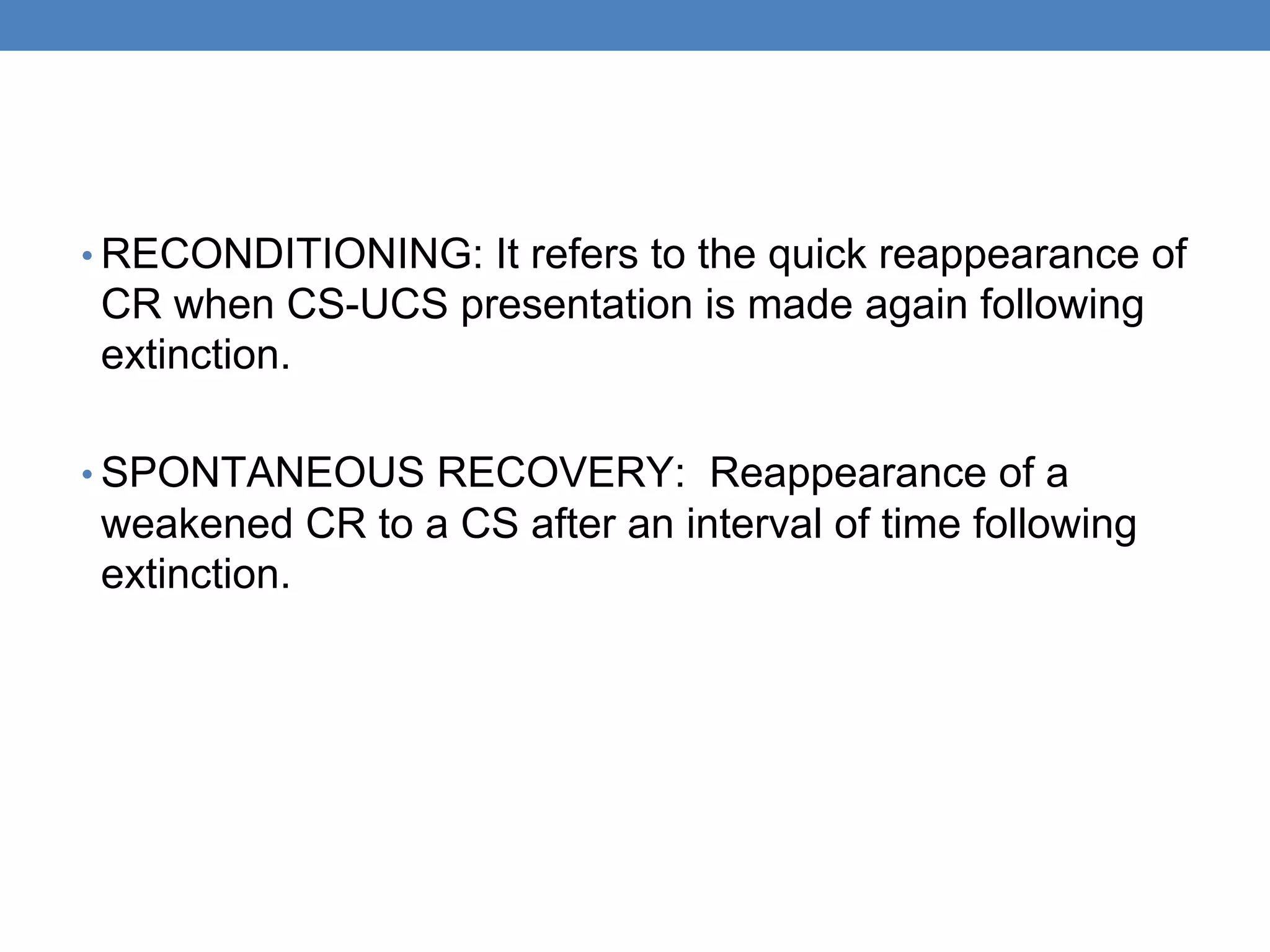 • RECONDITIONING: It refers to the quick reappearance of CR when CS-UCS presentation is made again following extinction.

• SPONTANEOUS RECOVERY:  Reappearance of a weakened CR to a CS after an interval of time following extinction.